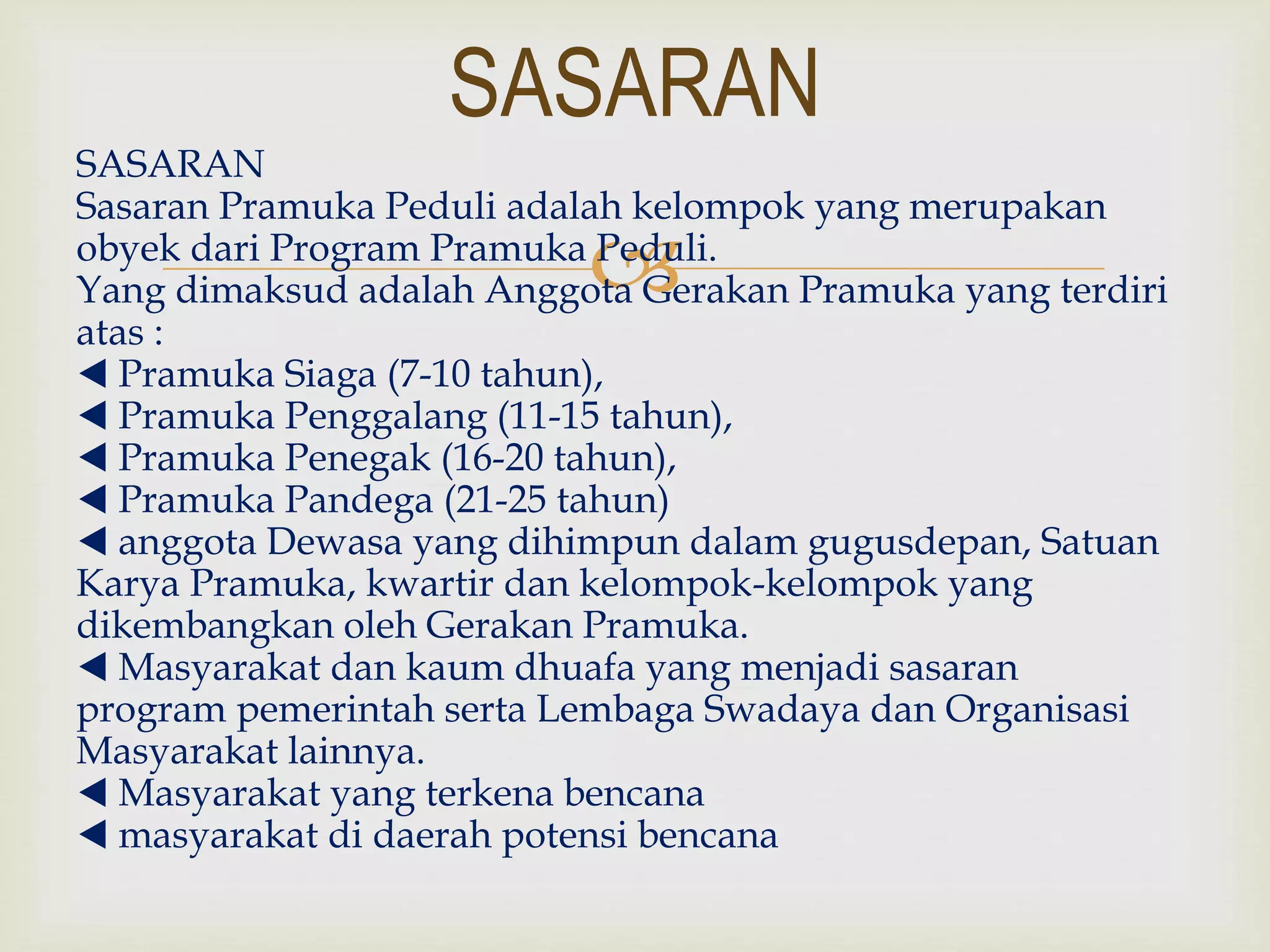 SASARAN

SASARAN
Sasaran Pramuka Peduli adalah kelompok yang merupakan obyek dari Program Pramuka Peduli.
Yang dimaksud adalah Anggota Gerakan Pramuka yang terdiri atas :
◄ Pramuka Siaga (7-10 tahun),
◄ Pramuka Penggalang (11-15 tahun),
◄ Pramuka Penegak (16-20 tahun),
◄ Pramuka Pandega (21-25 tahun)
◄ anggota Dewasa yang dihimpun dalam gugusdepan, Satuan Karya Pramuka, kwartir dan kelompok-kelompok yang dikembangkan oleh Gerakan Pramuka.
◄ Masyarakat dan kaum dhuafa yang menjadi sasaran program pemerintah serta Lembaga Swadaya dan Organisasi Masyarakat lainnya.
◄ Masyarakat yang terkena bencana
◄ masyarakat di daerah potensi bencana